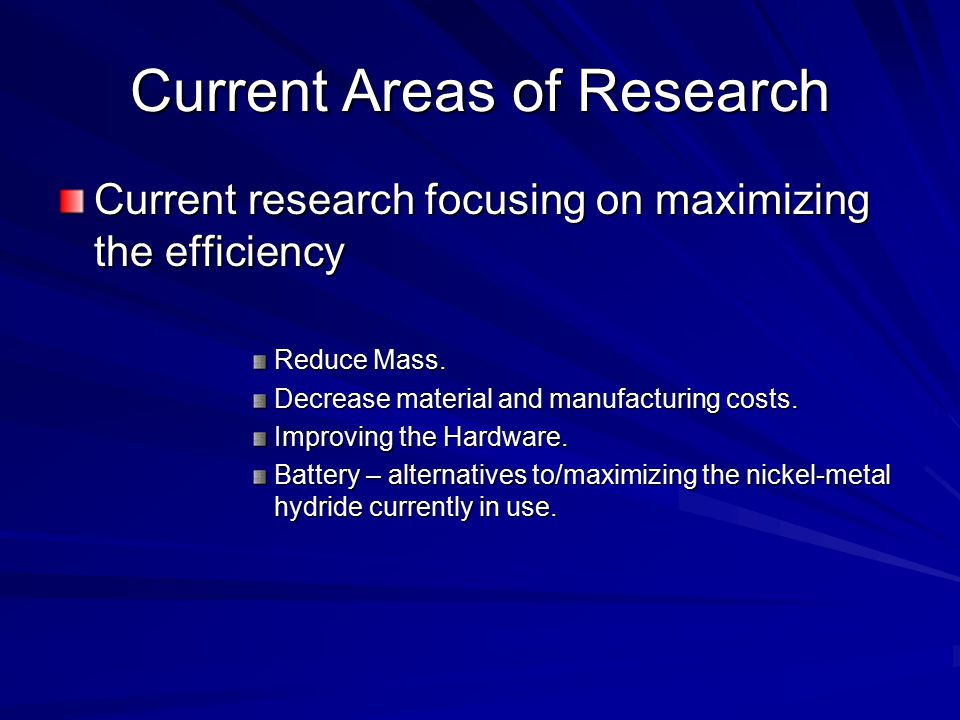 Current Areas of Research

Current research focusing on maximizing the efficiency

Reduce Mass.

Decrease material and manufacturing costs.

Improving the Hardware.

Battery – alternatives to/maximizing the nickel-metal hydride currently in use.